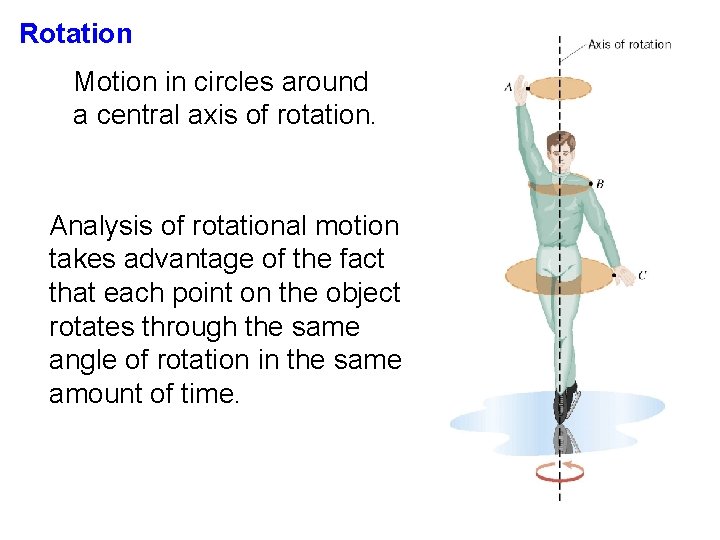 Rotation

Motion in circles around a central axis of rotation.

Analysis of rotational motion takes advantage of the fact that each point on the object rotates through the same angle of rotation in the same amount of time.

Axis of rotation

A

B

C